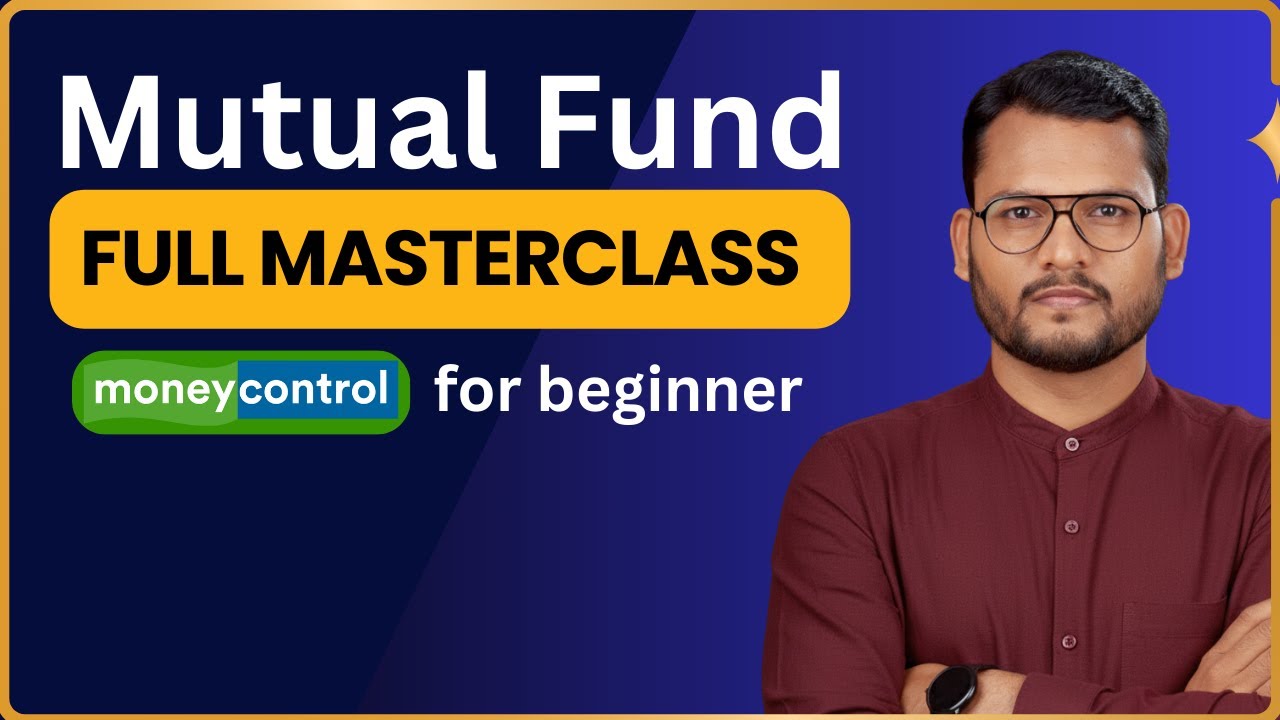 Mutual Fund

FULL MASTERCLASS

moneycontrol

for beginner